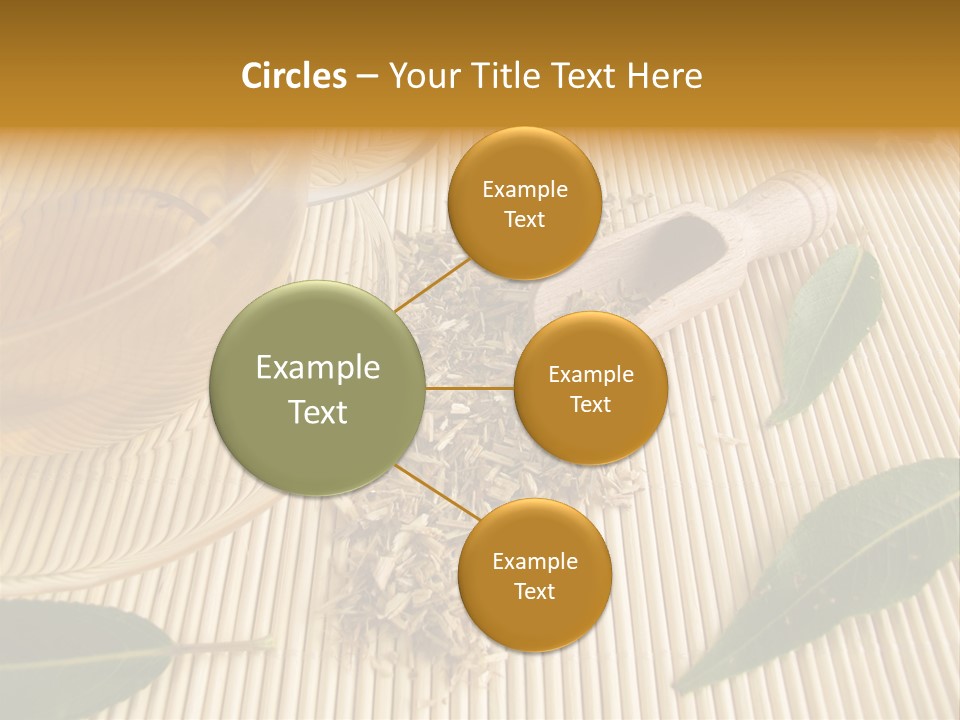 Circles – Your Title Text Here

Example Text

Example Text

Example Text

Example Text